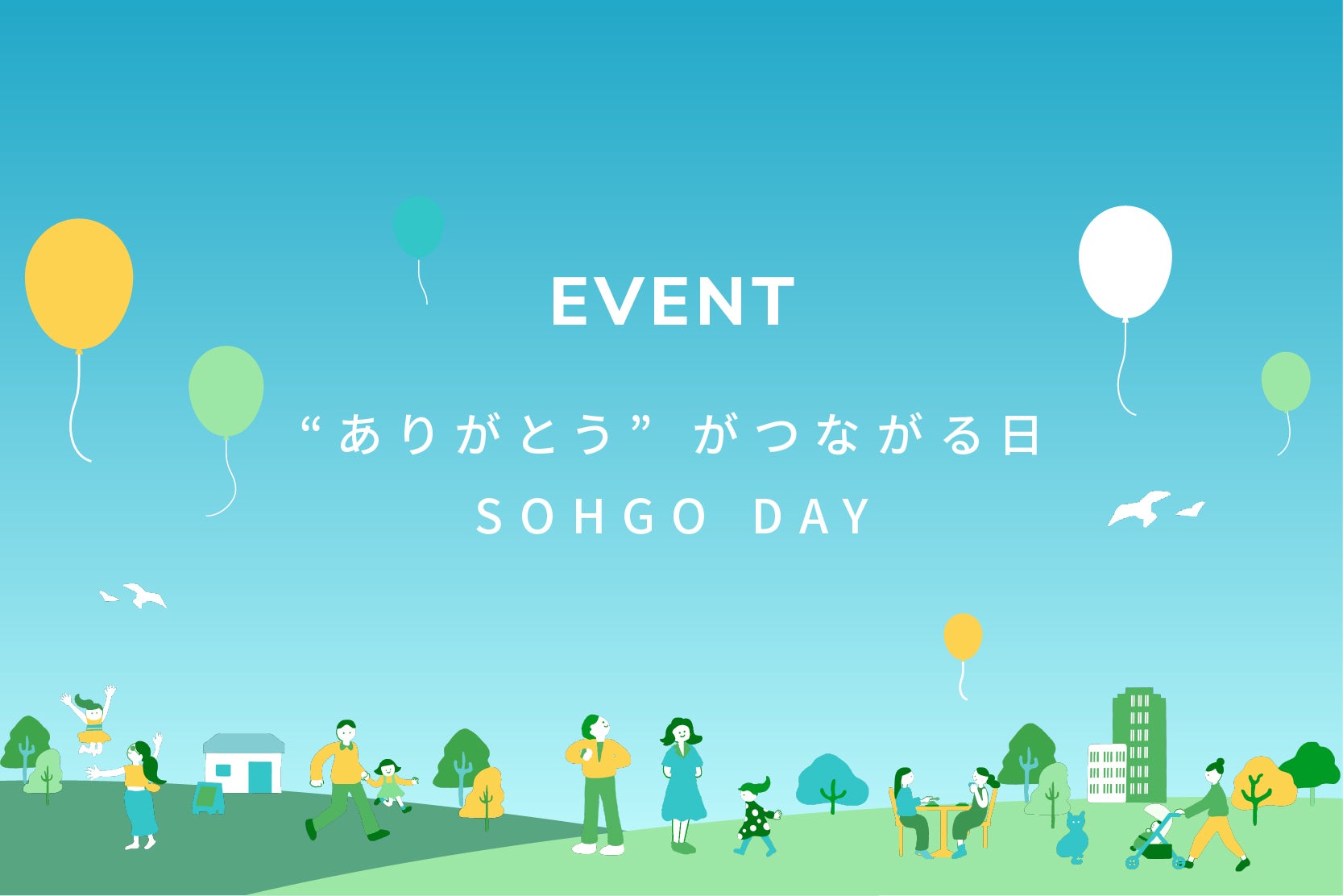 EVENT

“ありがとう” がつながる日

SOHGO DAY